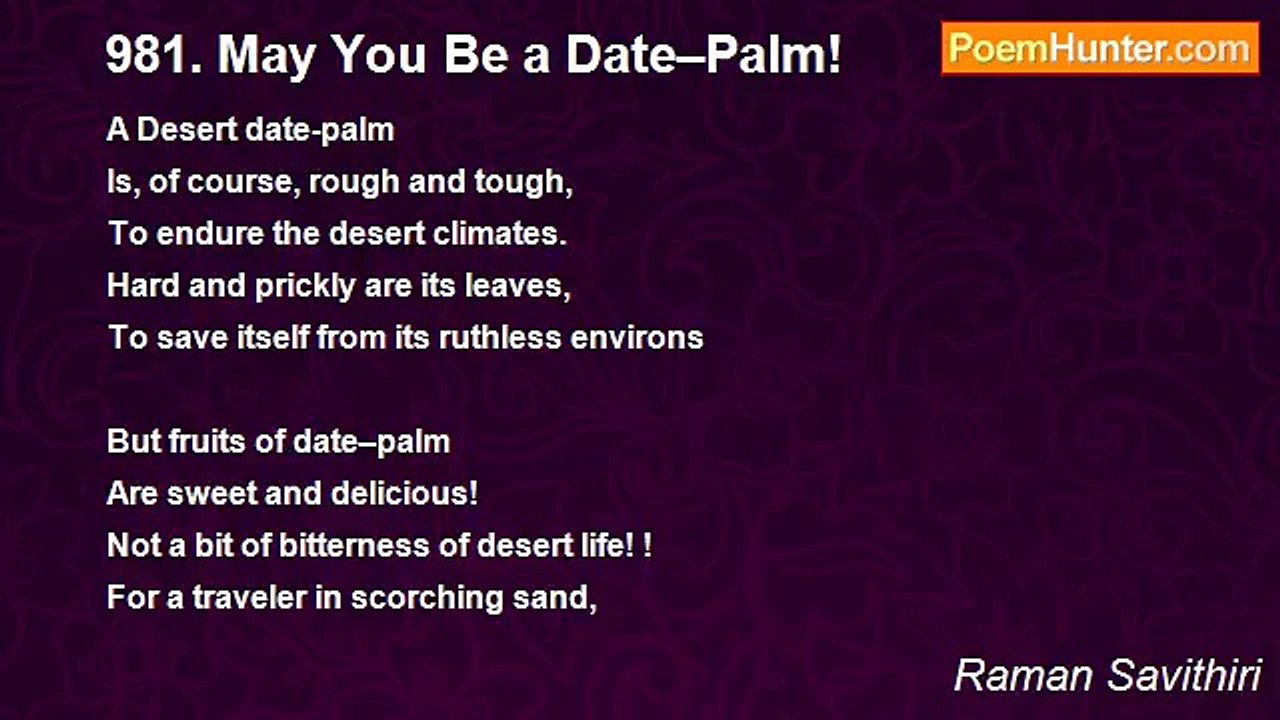 981. May You Be a Date–Palm!

PoemHunter.com

A Desert date-palm
Is, of course, rough and tough,
To endure the desert climates.
Hard and prickly are its leaves,
To save itself from its ruthless environs

But fruits of date–palm
Are sweet and delicious!
Not a bit of bitterness of desert life! !
For a traveler in scorching sand,

Raman Savithiri